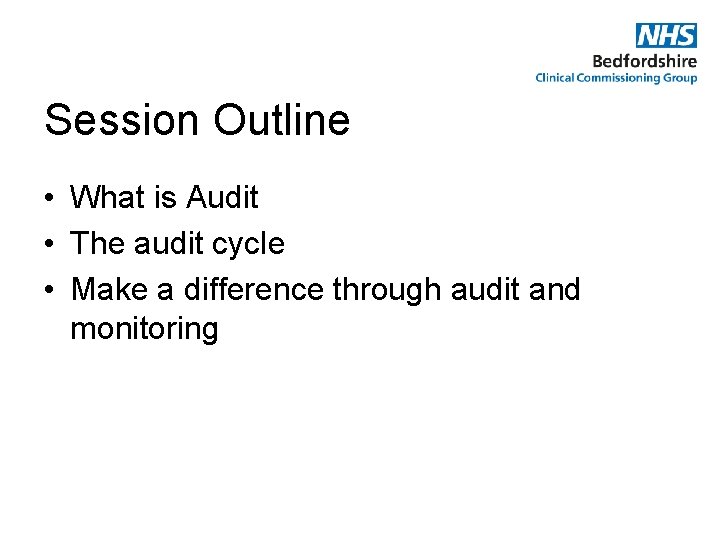 NHS
Bedfordshire
Clinical Commissioning Group

Session Outline

• What is Audit
• The audit cycle
• Make a difference through audit and monitoring